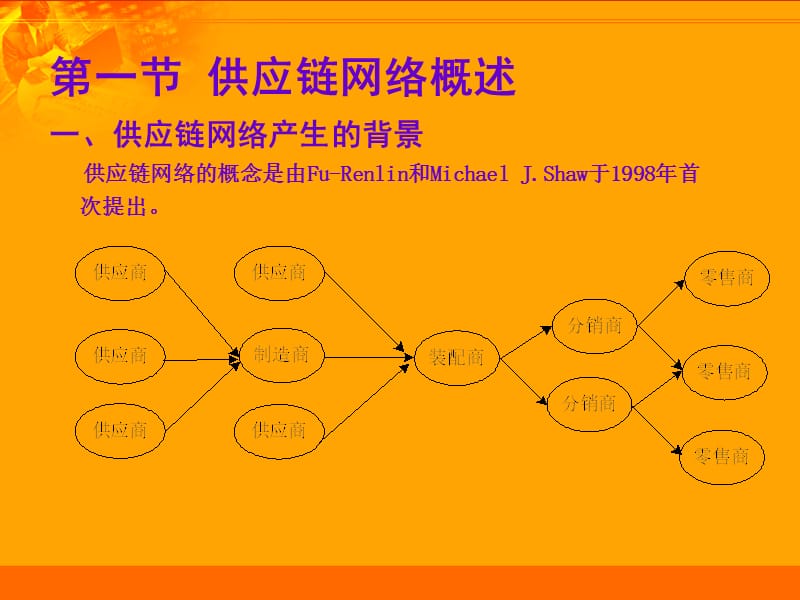 第一节 供应链网络概述

一、供应链网络产生的背景

供应链网络的概念是由Fu-Renlin和Michael J.Shaw于1998年首次提出。

供应商
供应商
供应商
供应商
制造商
供应商
装配商
分销商
分销商
零售商
零售商
零售商